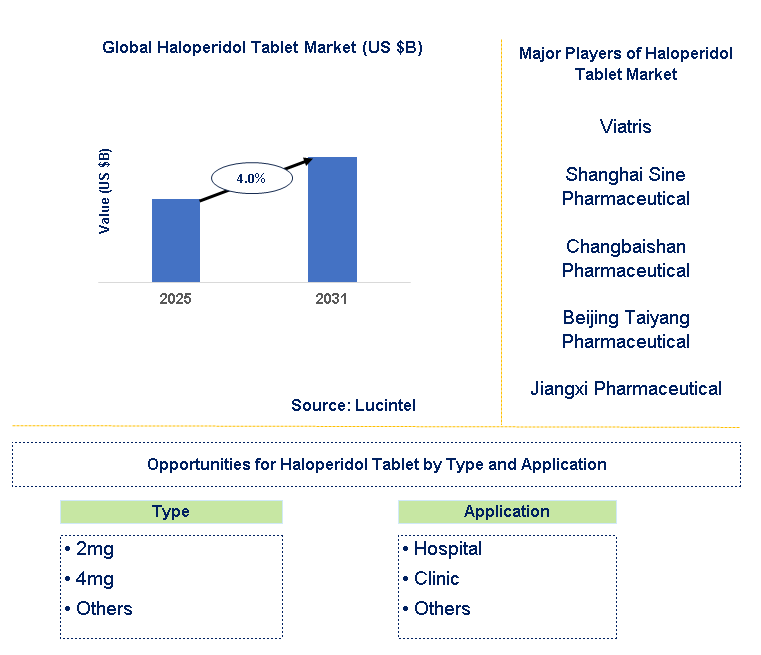 Global Haloperidol Tablet Market (US $B)

Value (US $B)

4.0%

2025

2031

Source: Lucintel

Major Players of Haloperidol Tablet Market

Viatris

Shanghai Sine Pharmaceutical

Changbaishan Pharmaceutical

Beijing Taiyang Pharmaceutical

Jiangxi Pharmaceutical

Opportunities for Haloperidol Tablet by Type and Application

Type

• 2mg
• 4mg
• Others

Application

• Hospital
• Clinic
• Others